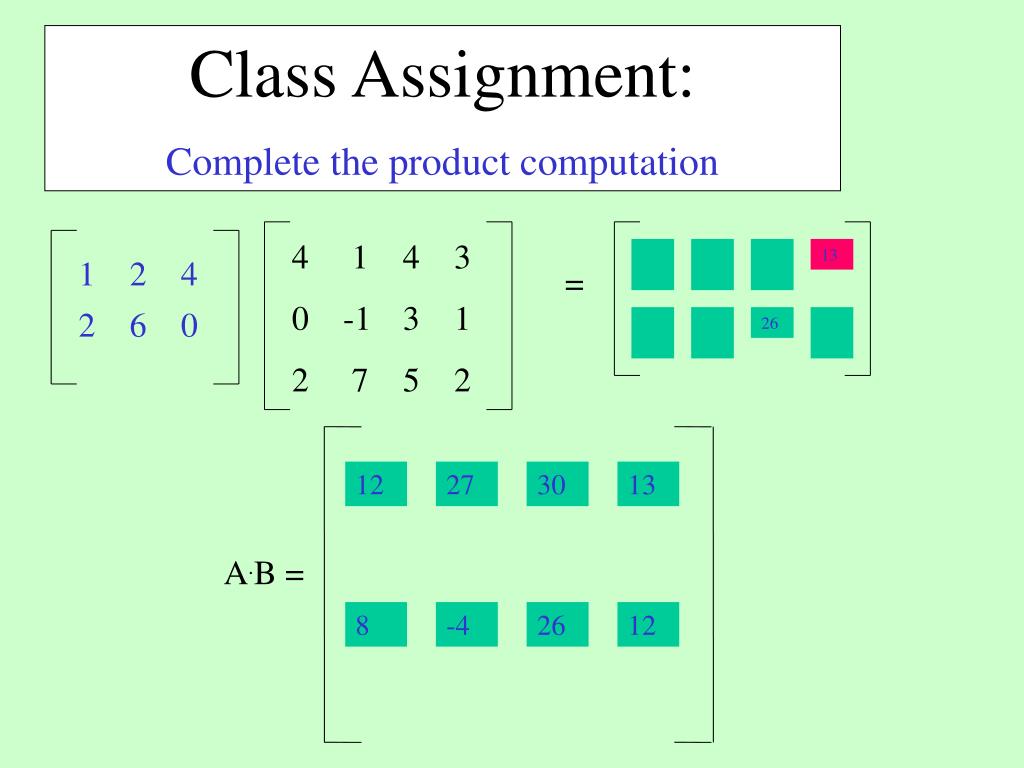 Class Assignment:

Complete the product computation

$\begin{bmatrix} 1 & 2 & 4 \\ 2 & 6 & 0 \end{bmatrix} \begin{bmatrix} 4 & 1 & 4 & 3 \\ 0 & -1 & 3 & 1 \\ 2 & 7 & 5 & 2 \end{bmatrix} = \begin{bmatrix} & & & 13 \\ & & 26 & \end{bmatrix}$

$A \cdot B = \begin{bmatrix} 12 & 27 & 30 & 13 \\ 8 & -4 & 26 & 12 \end{bmatrix}$